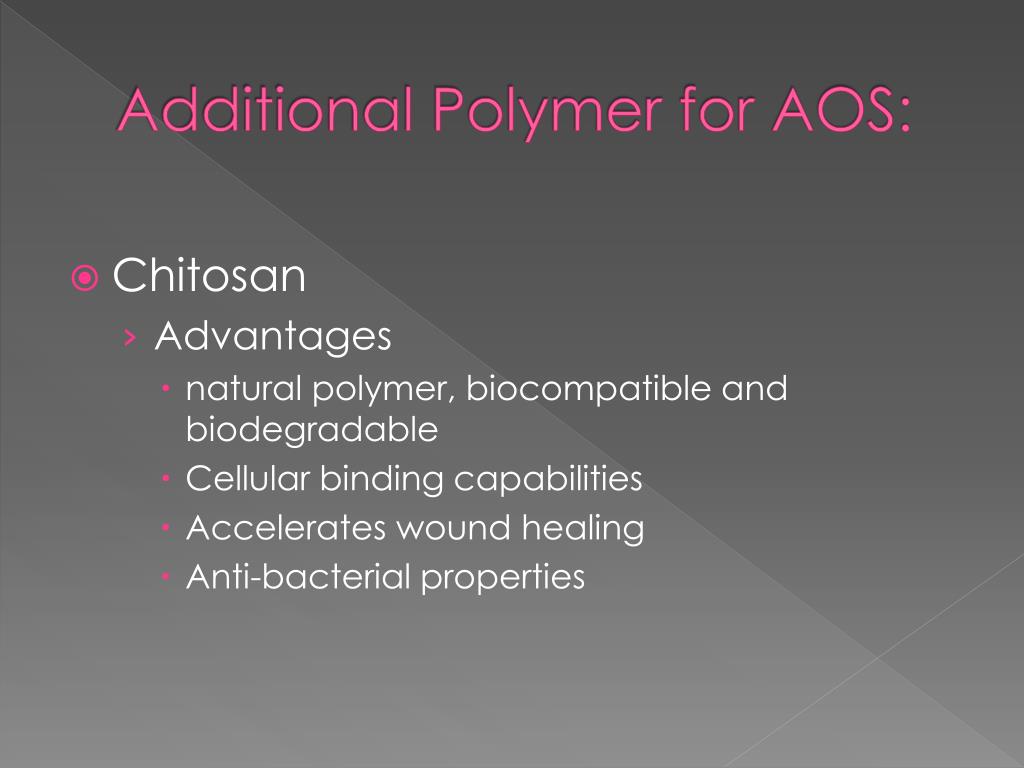 Additional Polymer for AOS:

Chitosan

Advantages

natural polymer, biocompatible and biodegradable

Cellular binding capabilities

Accelerates wound healing

Anti-bacterial properties